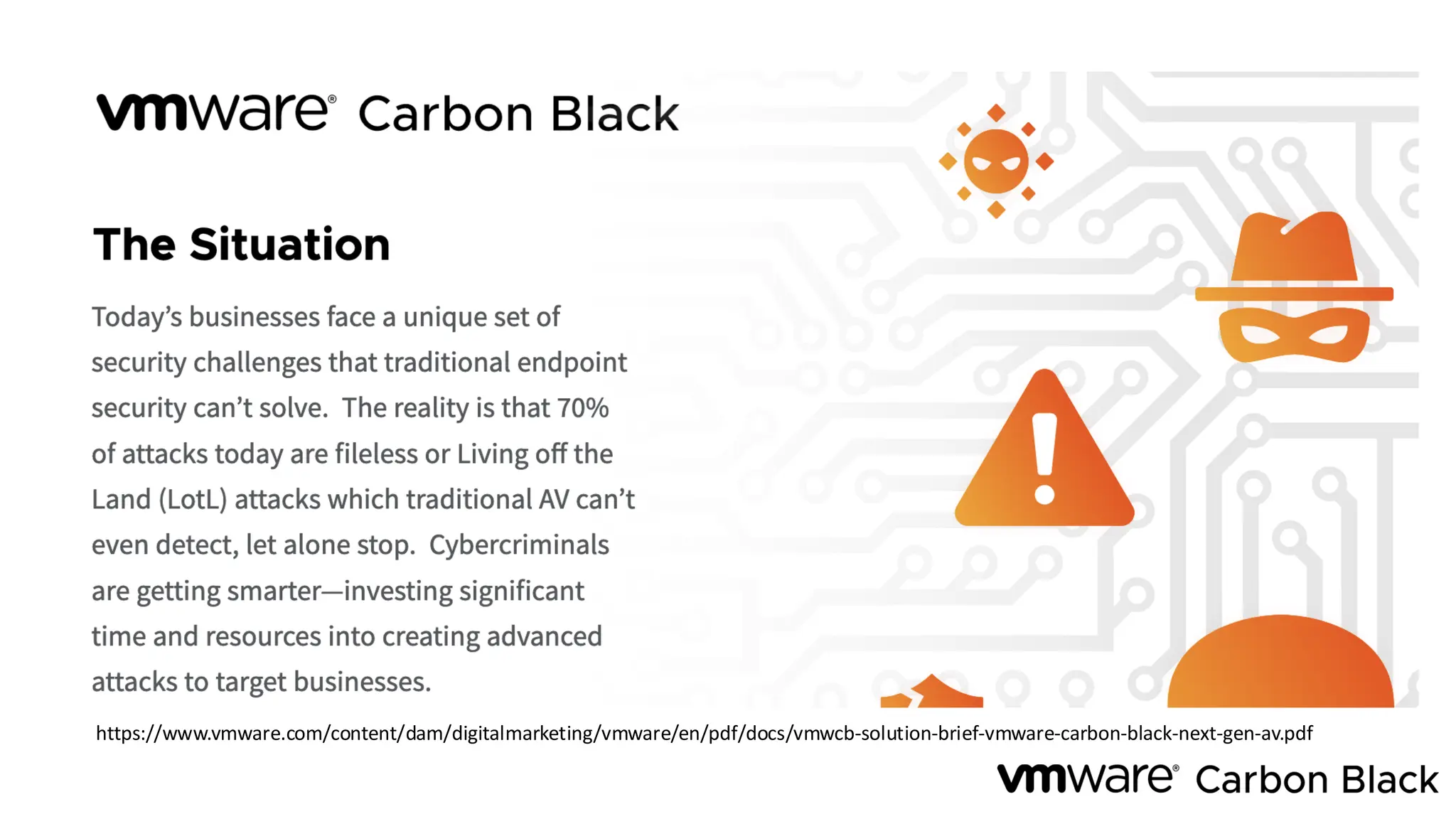 vmware® Carbon Black

The Situation

Today's businesses face a unique set of security challenges that traditional endpoint security can't solve. The reality is that 70% of attacks today are fileless or Living off the Land (LotL) attacks which traditional AV can't even detect, let alone stop. Cybercriminals are getting smarter—investing significant time and resources into creating advanced attacks to target businesses.

https://www.vmware.com/content/dam/digitalmarketing/vmware/en/pdf/docs/vmwcb-solution-brief-vmware-carbon-black-next-gen-av.pdf

vmware® Carbon Black